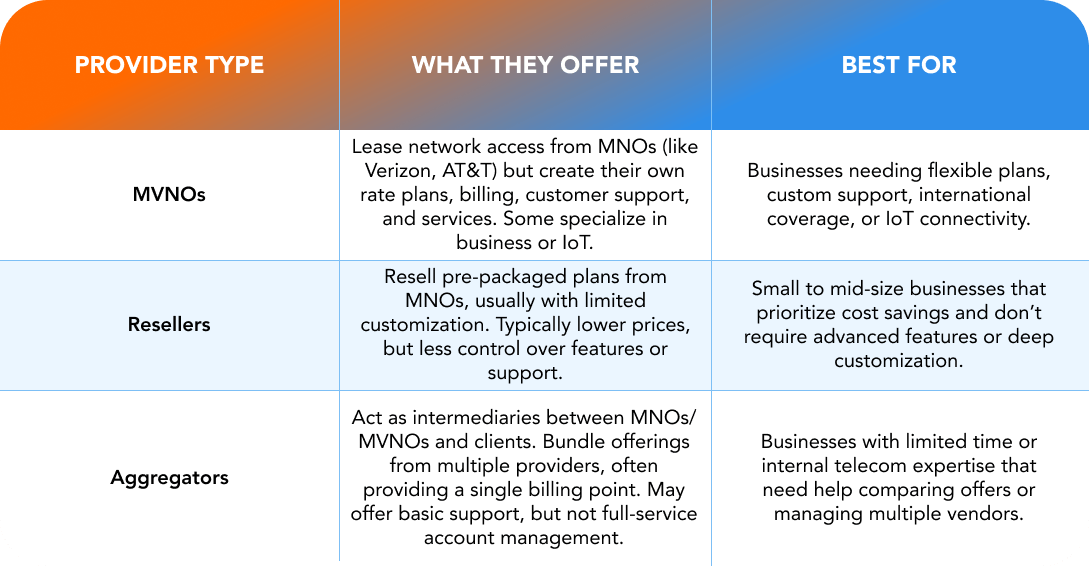 | PROVIDER TYPE | WHAT THEY OFFER | BEST FOR |
|---|---|---|
| MVNOs | Lease network access from MNOs (like Verizon, AT&T) but create their own rate plans, billing, customer support, and services. Some specialize in business or IoT. | Businesses needing flexible plans, custom support, international coverage, or IoT connectivity. |
| Resellers | Resell pre-packaged plans from MNOs, usually with limited customization. Typically lower prices, but less control over features or support. | Small to mid-size businesses that prioritize cost savings and don't require advanced features or deep customization. |
| Aggregators | Act as intermediaries between MNOs/ MVNOs and clients. Bundle offerings from multiple providers, often providing a single billing point. May offer basic support, but not full-service account management. | Businesses with limited time or internal telecom expertise that need help comparing offers or managing multiple vendors. |